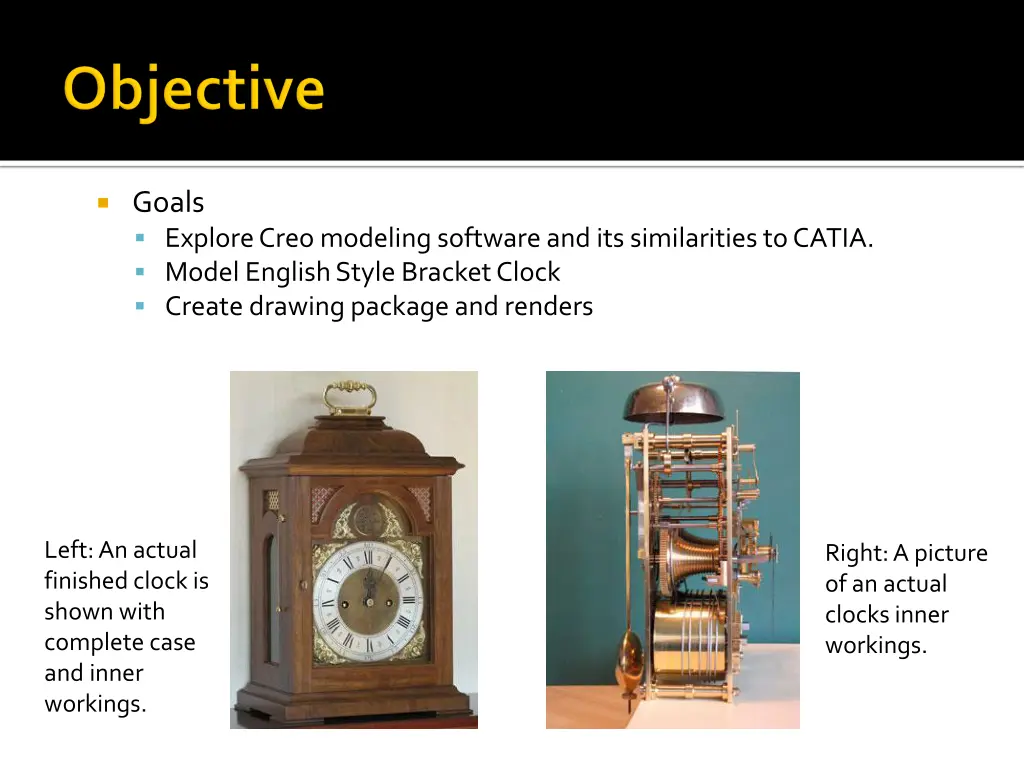 Objective

Goals
Explore Creo modeling software and its similarities to CATIA.
Model English Style Bracket Clock
Create drawing package and renders

Left: An actual finished clock is shown with complete case and inner workings.

Right: A picture of an actual clocks inner workings.